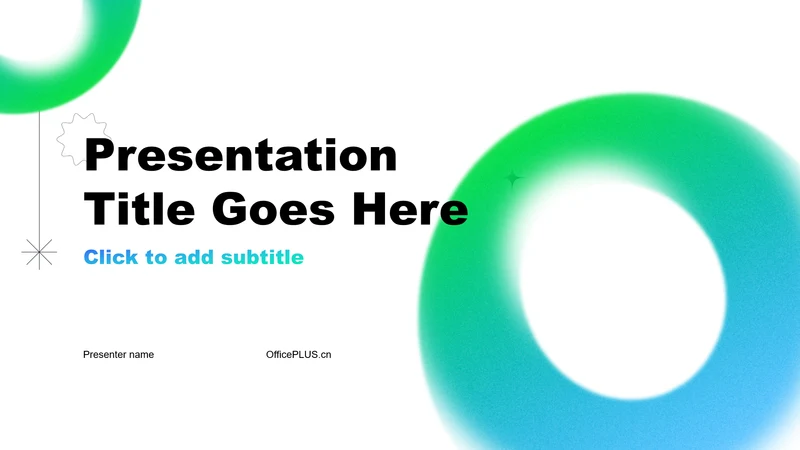 Presentation Title Goes Here

Click to add subtitle

Presenter name

OfficePLUS.cn